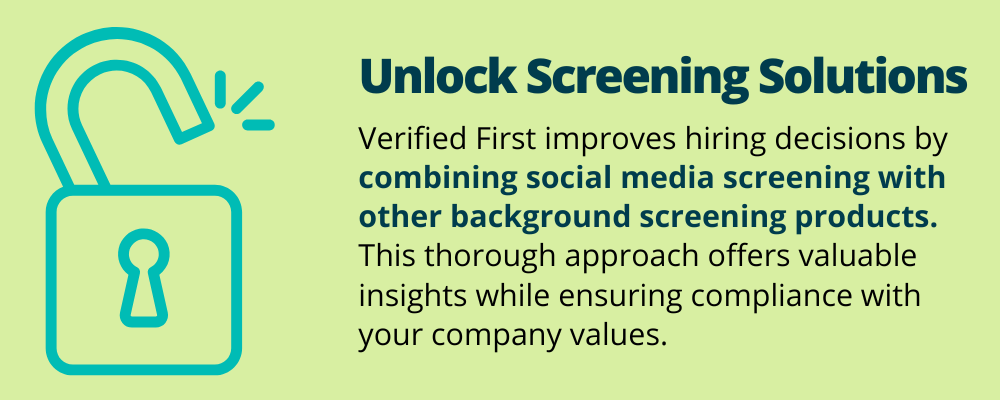 Unlock Screening Solutions

Verified First improves hiring decisions by combining social media screening with other background screening products. This thorough approach offers valuable insights while ensuring compliance with your company values.